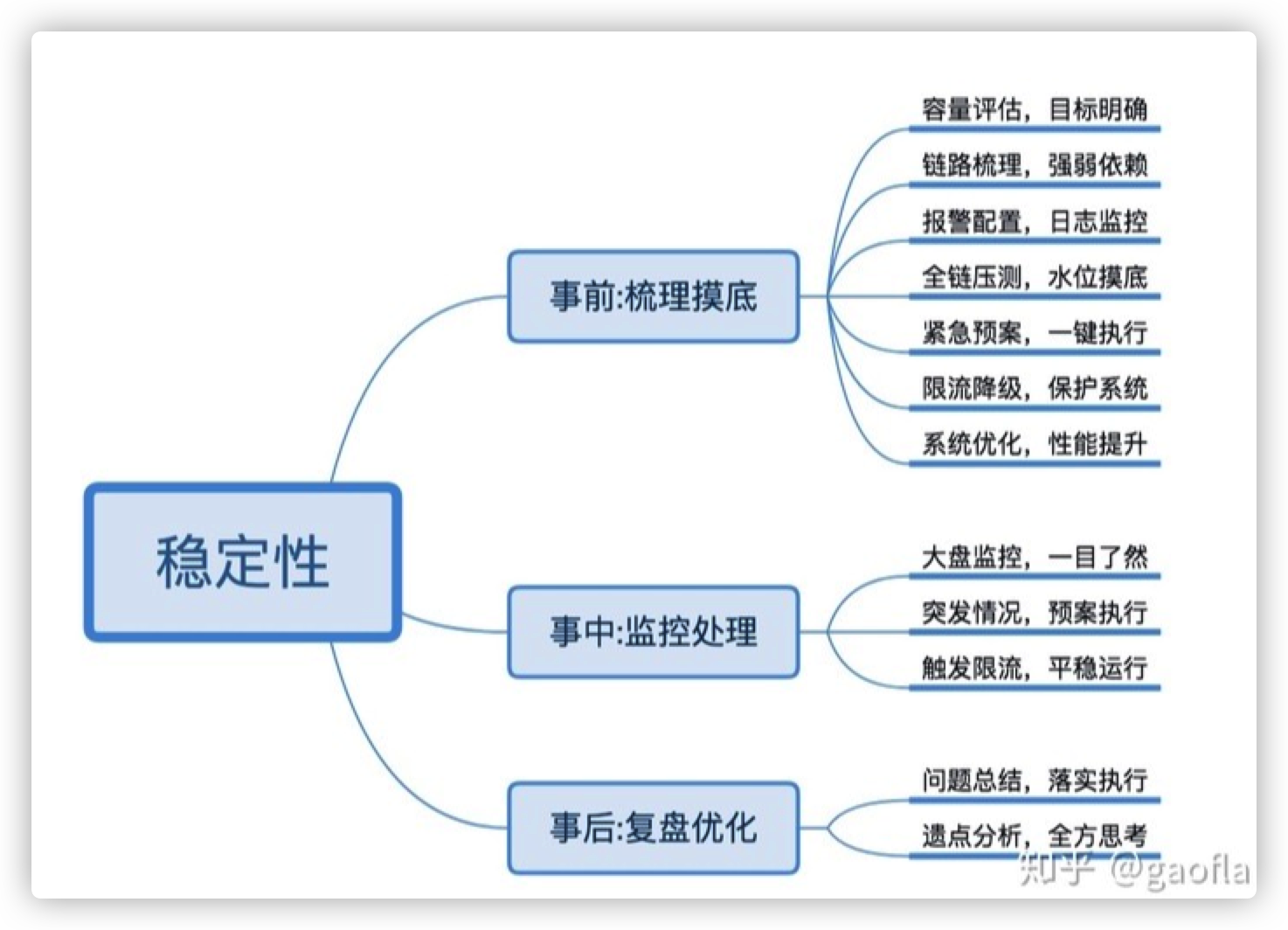 稳定性

事前:梳理摸底

容量评估，目标明确
链路梳理，强弱依赖
报警配置，日志监控
全链压测，水位摸底
紧急预案，一键执行
限流降级，保护系统
系统优化，性能提升

事中:监控处理

大盘监控，一目了然
突发情况，预案执行
触发限流，平稳运行

事后:复盘优化

问题总结，落实执行
遗点分析，全方思考

知乎 @gaofla